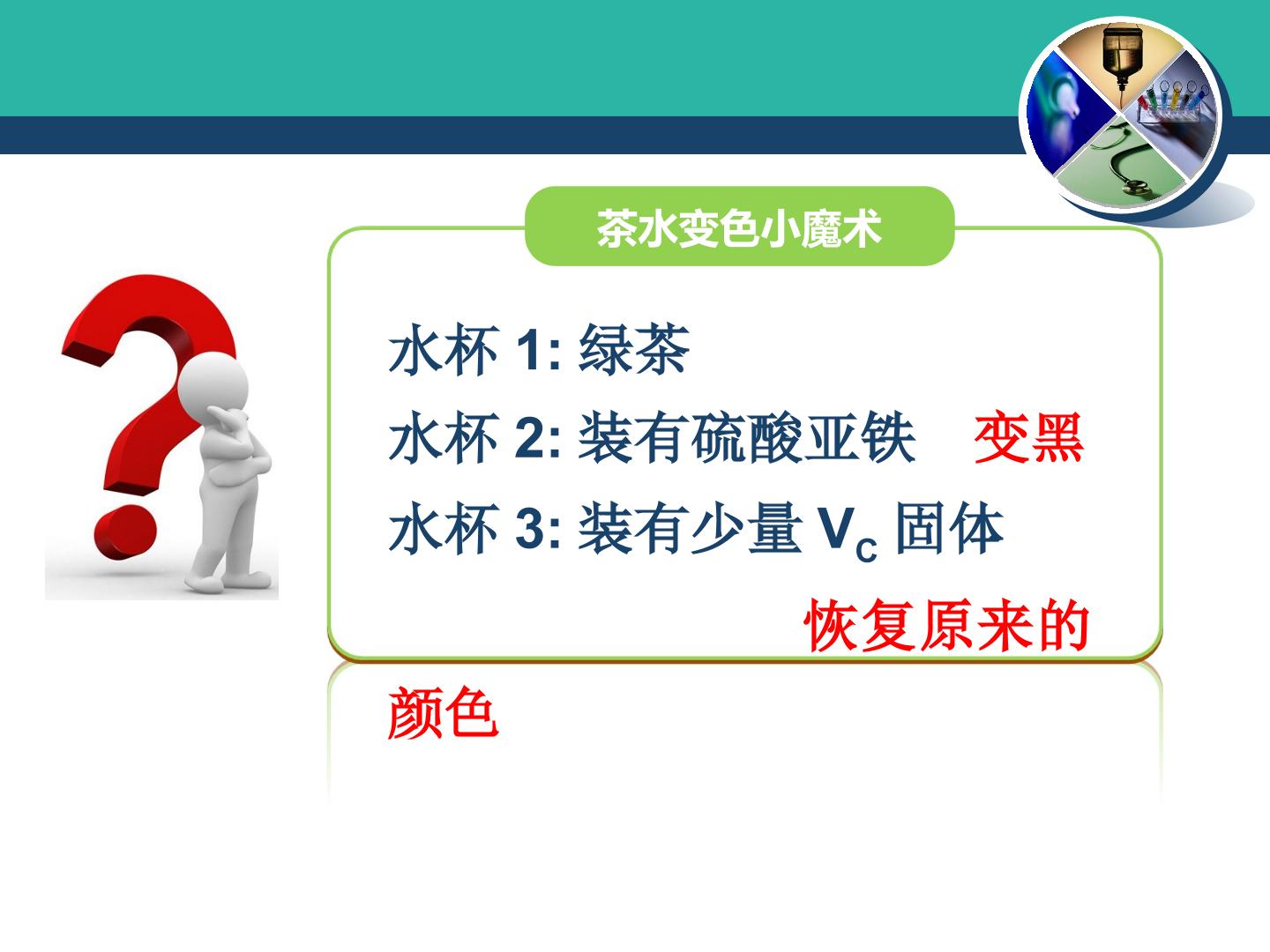 茶水变色小魔术

水杯1:绿茶

水杯2:装有硫酸亚铁 变黑

水杯3:装有少量$V_C$固体

恢复原来的颜色